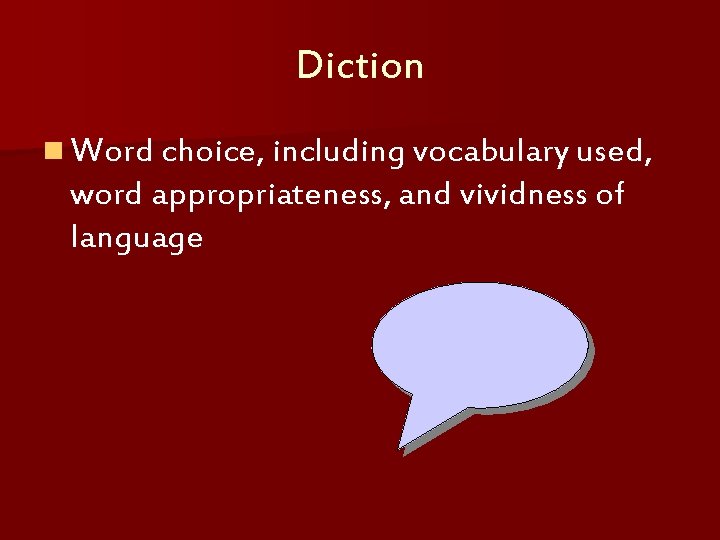 Diction

Word choice, including vocabulary used, word appropriateness, and vividness of language